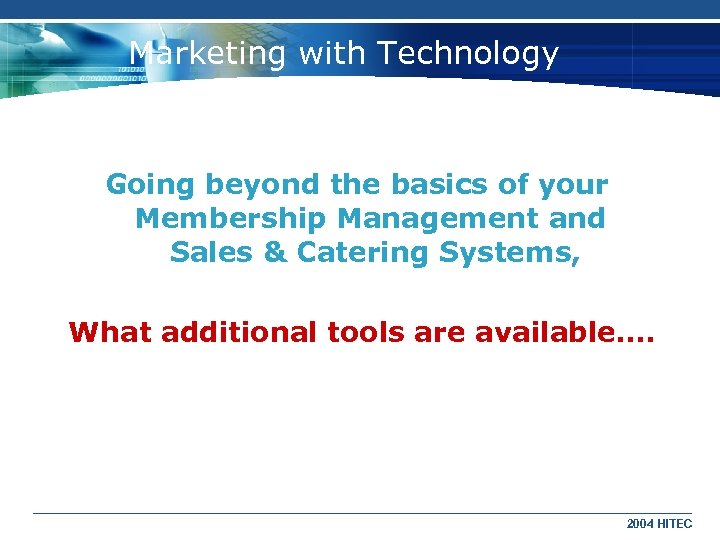 Marketing with Technology

Going beyond the basics of your Membership Management and Sales & Catering Systems,

What additional tools are available….

2004 HITEC